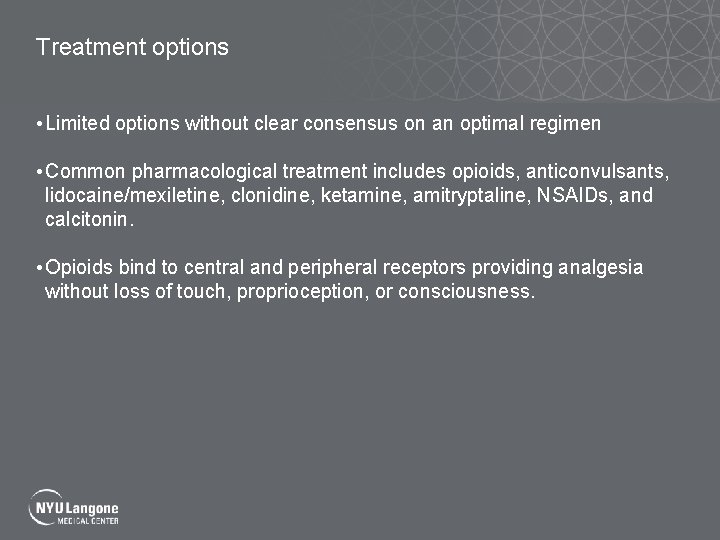 Treatment options

• Limited options without clear consensus on an optimal regimen

• Common pharmacological treatment includes opioids, anticonvulsants, lidocaine/mexiletine, clonidine, ketamine, amitryptaline, NSAIDs, and calcitonin.

• Opioids bind to central and peripheral receptors providing analgesia without loss of touch, proprioception, or consciousness.

NYU Langone
MEDICAL CENTER